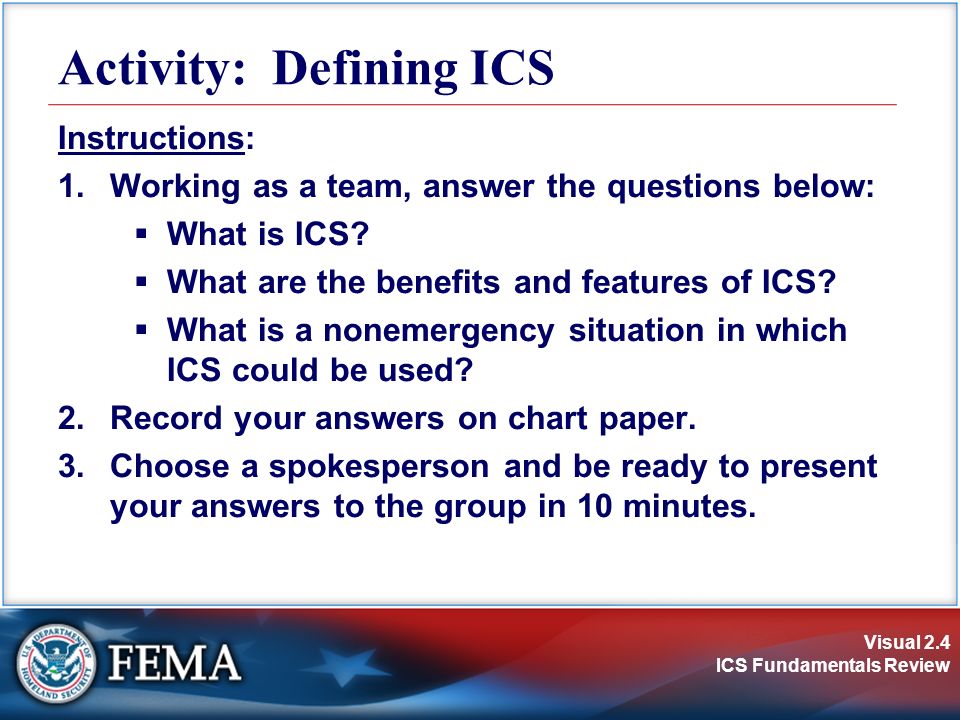 Activity: Defining ICS

Instructions:

1. Working as a team, answer the questions below:
   ▪ What is ICS?
   ▪ What are the benefits and features of ICS?
   ▪ What is a nonemergency situation in which ICS could be used?
2. Record your answers on chart paper.
3. Choose a spokesperson and be ready to present your answers to the group in 10 minutes.

U.S. DEPARTMENT OF HOMELAND SECURITY

FEMA

Visual 2.4
ICS Fundamentals Review